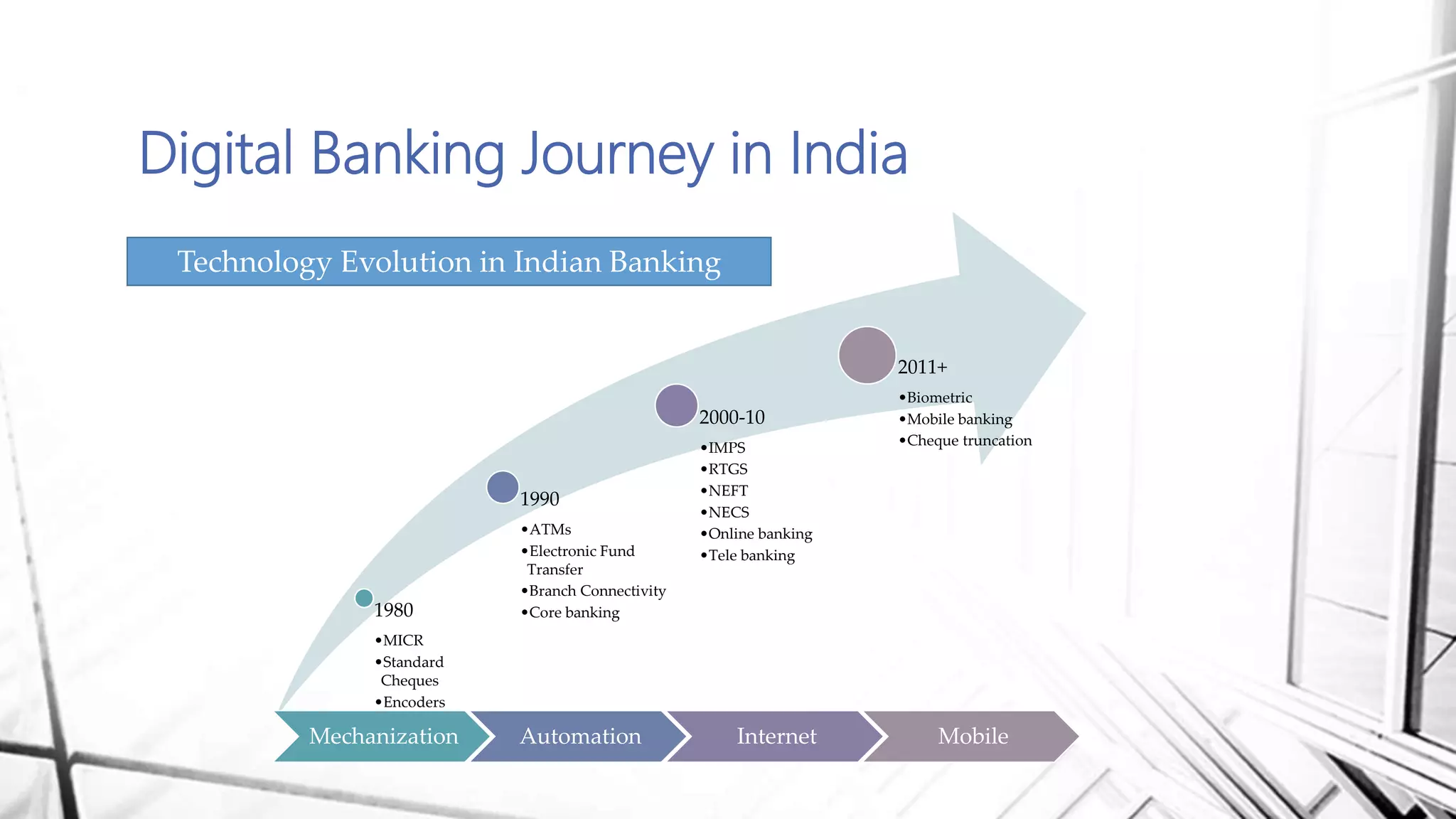 Digital Banking Journey in India

Technology Evolution in Indian Banking

1980
•MICR
•Standard Cheques
•Encoders

1990
•ATMs
•Electronic Fund Transfer
•Branch Connectivity
•Core banking

2000-10
•IMPS
•RTGS
•NEFT
•NECS
•Online banking
•Tele banking

2011+
•Biometric
•Mobile banking
•Cheque truncation

Mechanization
Automation
Internet
Mobile